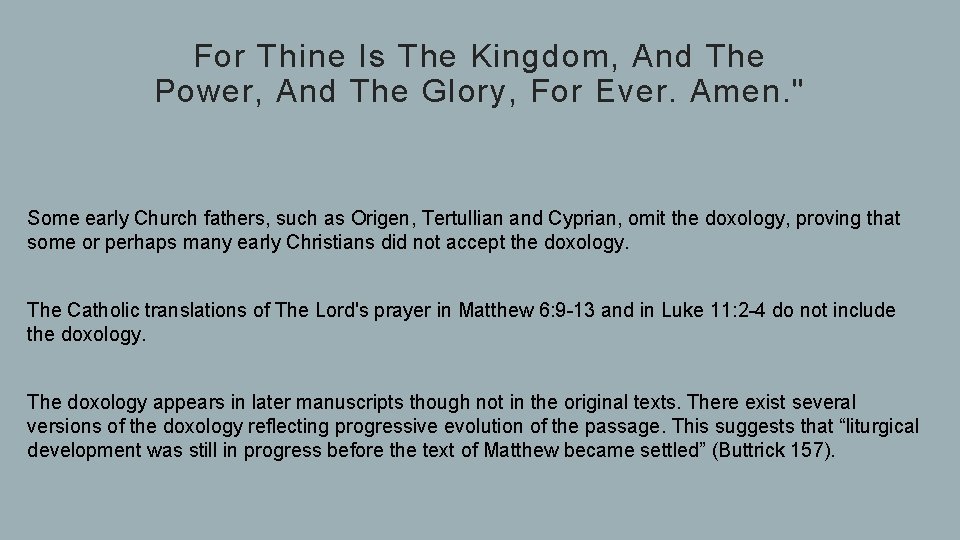 For Thine Is The Kingdom, And The Power, And The Glory, For Ever. Amen."

Some early Church fathers, such as Origen, Tertullian and Cyprian, omit the doxology, proving that some or perhaps many early Christians did not accept the doxology.

The Catholic translations of The Lord's prayer in Matthew 6:9-13 and in Luke 11:2-4 do not include the doxology.

The doxology appears in later manuscripts though not in the original texts. There exist several versions of the doxology reflecting progressive evolution of the passage. This suggests that “liturgical development was still in progress before the text of Matthew became settled” (Buttrick 157).